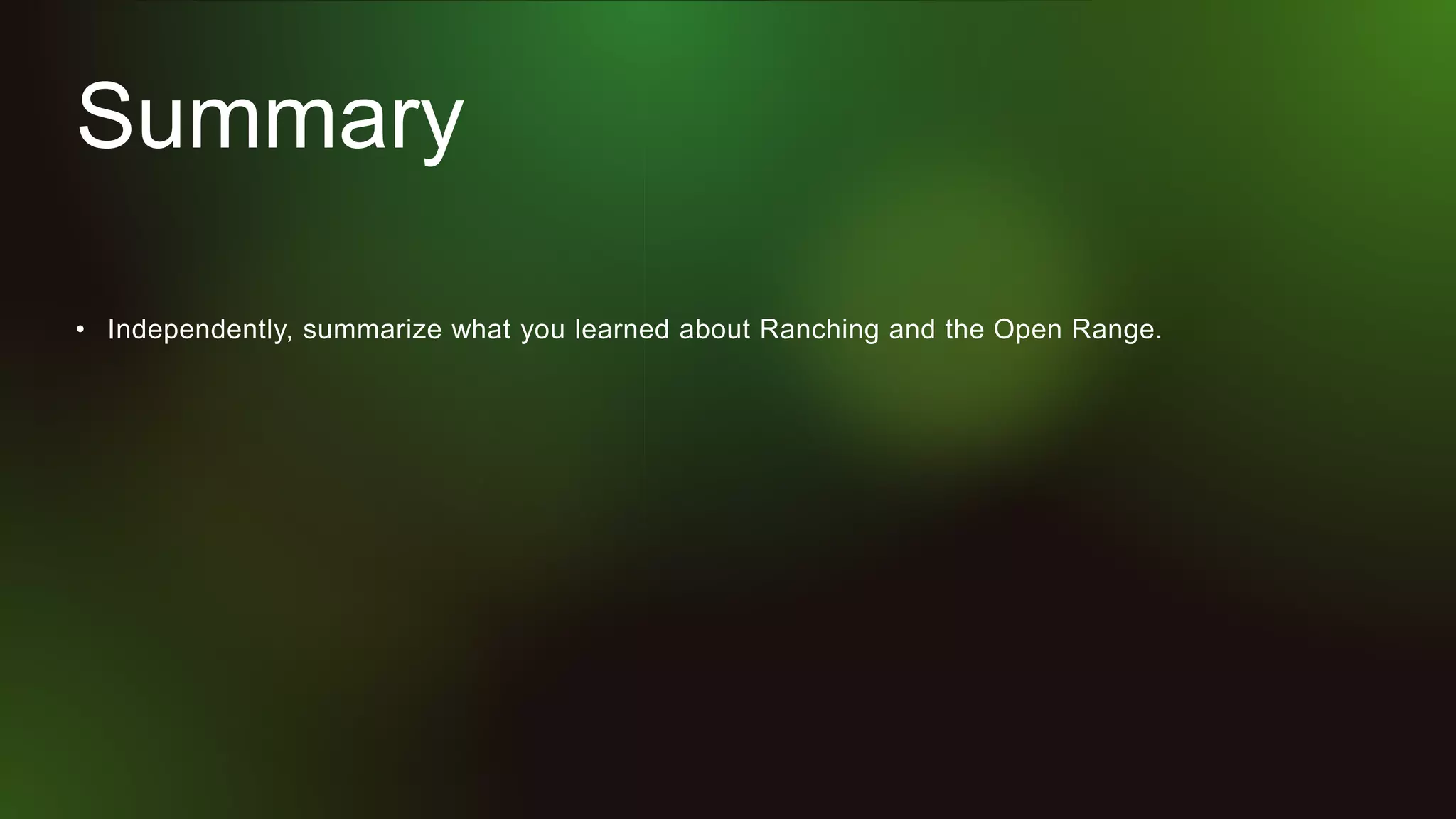 Summary

• Independently, summarize what you learned about Ranching and the Open Range.